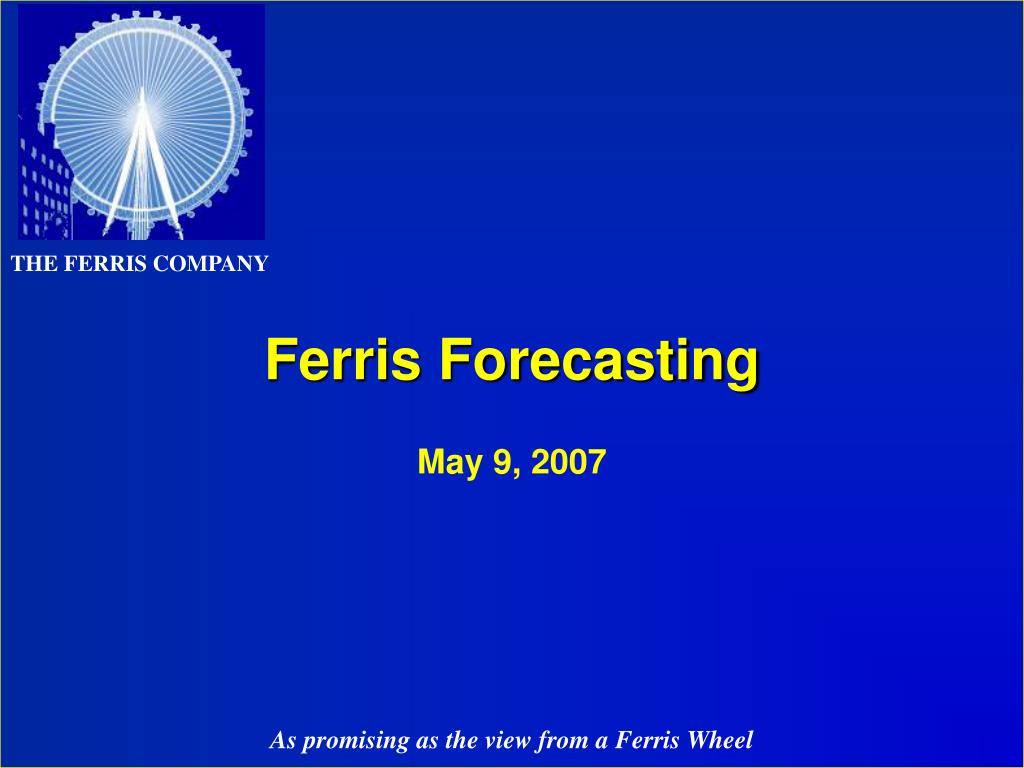 THE FERRIS COMPANY

Ferris Forecasting

May 9, 2007

As promising as the view from a Ferris Wheel